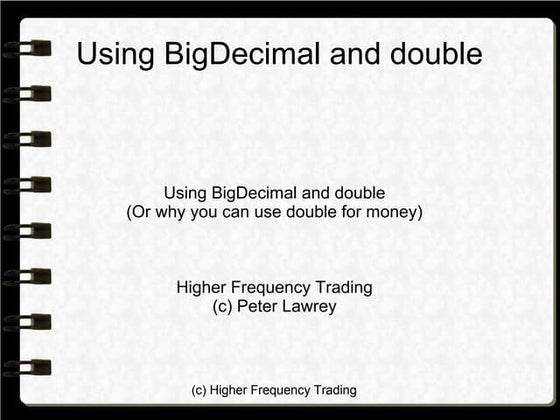 Using BigDecimal and double

Using BigDecimal and double
(Or why you can use double for money)

Higher Frequency Trading
(c) Peter Lawrey

(c) Higher Frequency Trading